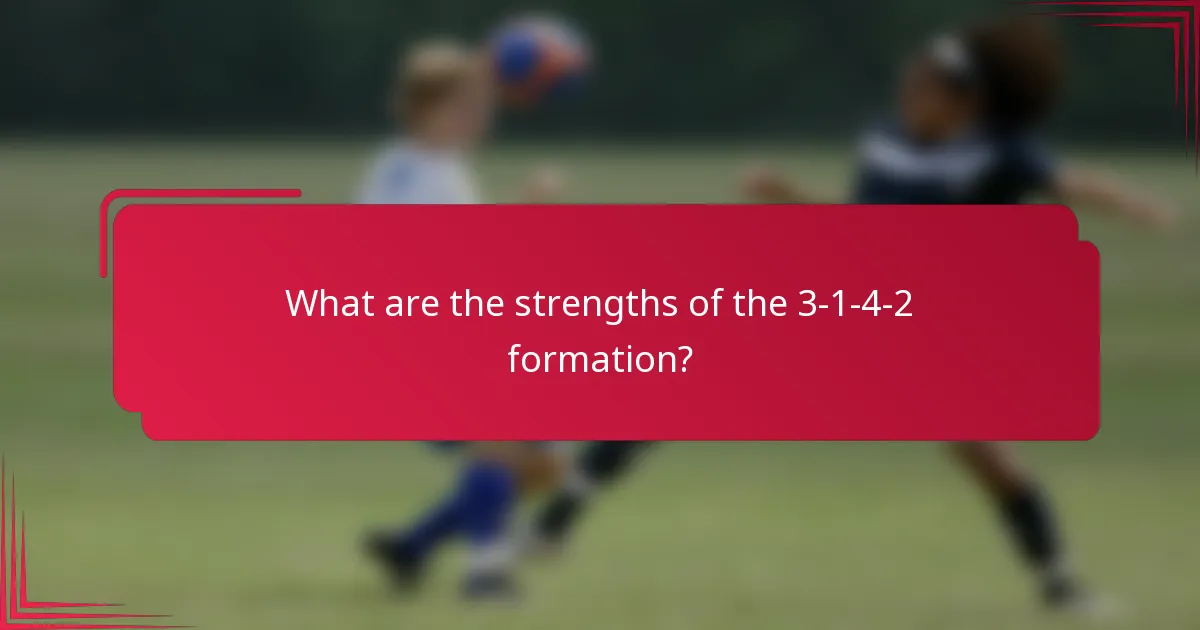 What are the strengths of the 3-1-4-2 formation?